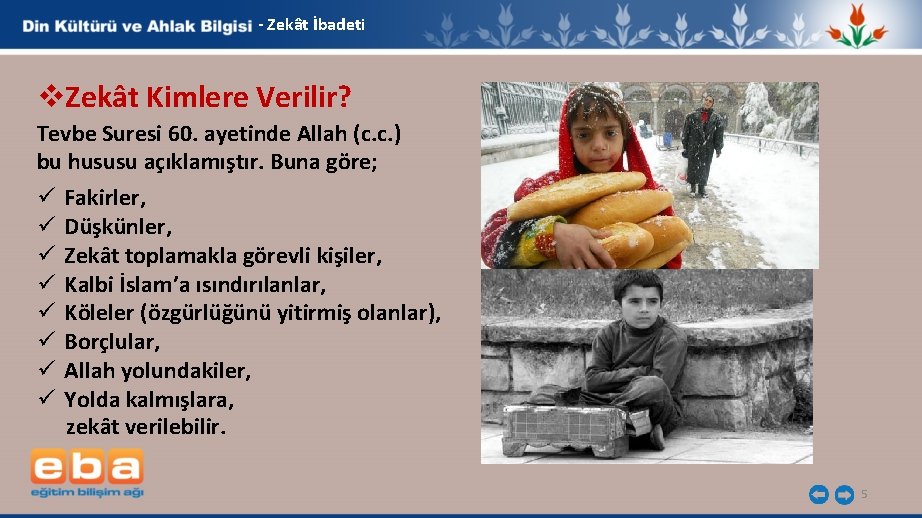 Din Kültürü ve Ahlak Bilgisi - Zekât İbadeti

❖Zekât Kimlere Verilir?

Tevbe Suresi 60. ayetinde Allah (c.c.) bu hususu açıklamıştır. Buna göre;

✓ Fakirler,
✓ Düşkünler,
✓ Zekât toplamakla görevli kişiler,
✓ Kalbi İslam'a ısındırılanlar,
✓ Köleler (özgürlüğünü yitirmiş olanlar),
✓ Borçlular,
✓ Allah yolundakiler,
✓ Yolda kalmışlara,
zekât verilebilir.

eba
eğitim bilişim ağı

5